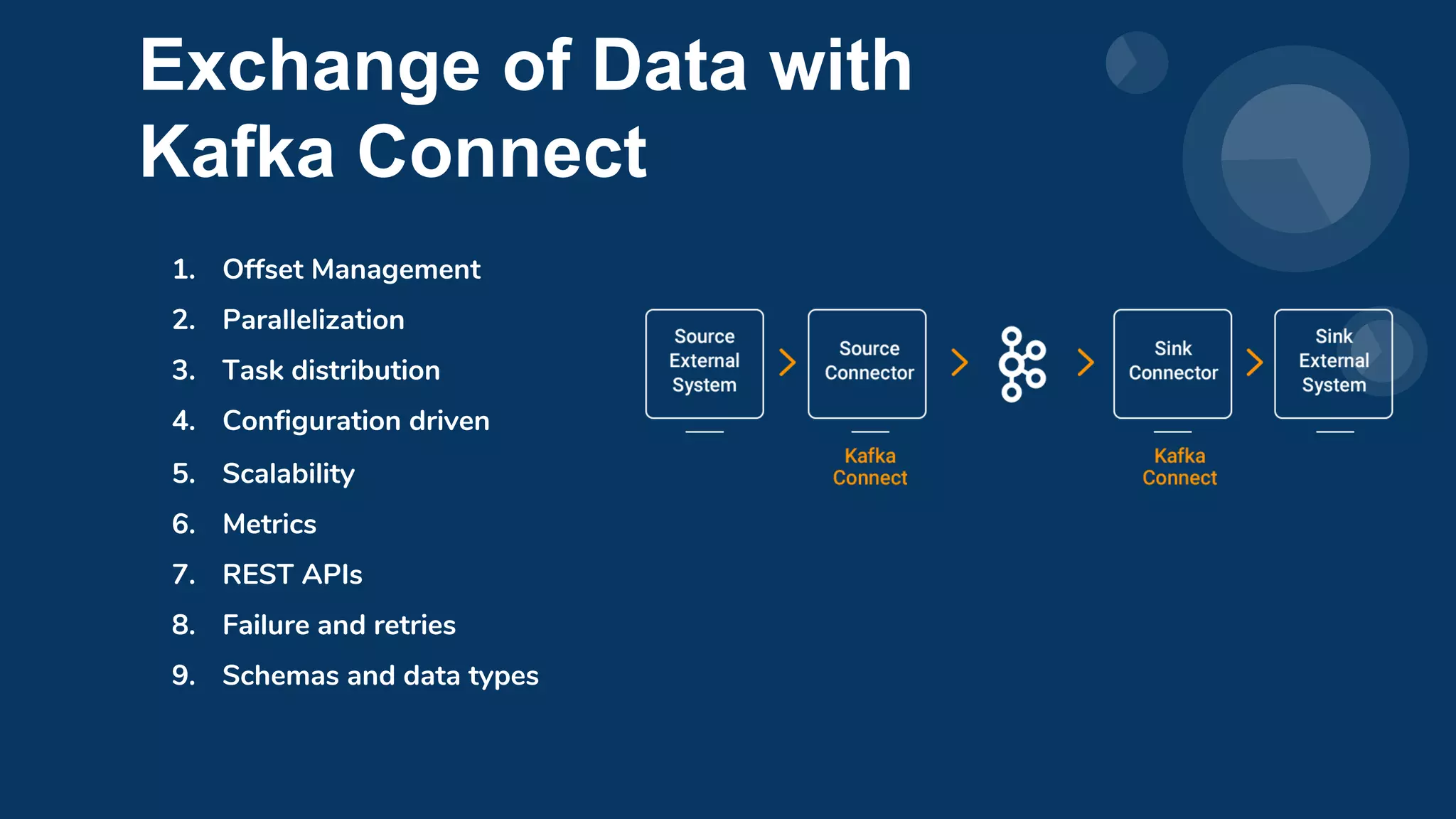 Exchange of Data with Kafka Connect

1. Offset Management
2. Parallelization
3. Task distribution
4. Configuration driven
5. Scalability
6. Metrics
7. REST APIs
8. Failure and retries
9. Schemas and data types

Source External System

Source Connector

Kafka Connect

Sink Connector

Kafka Connect

Sink External System